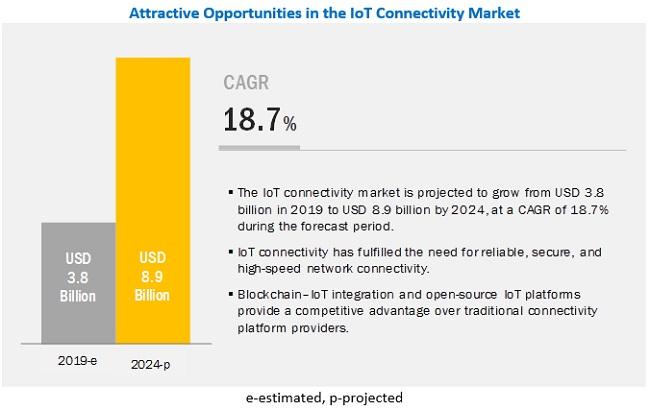 Attractive Opportunities in the IoT Connectivity Market

USD 3.8 Billion

USD 8.9 Billion

2019-e

2024-p

CAGR

18.7%

▪ The IoT connectivity market is projected to grow from USD 3.8 billion in 2019 to USD 8.9 billion by 2024, at a CAGR of 18.7% during the forecast period.

▪ IoT connectivity has fulfilled the need for reliable, secure, and high-speed network connectivity.

▪ Blockchain–IoT integration and open-source IoT platforms provide a competitive advantage over traditional connectivity platform providers.

e-estimated, p-projected